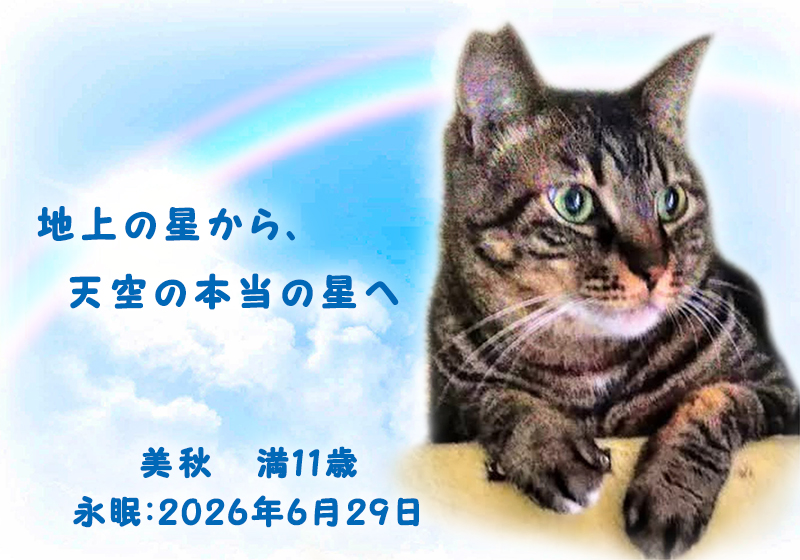 地上の星から、

天空の本当の星へ

美秋　満11歳

永眠:2026年6月29日